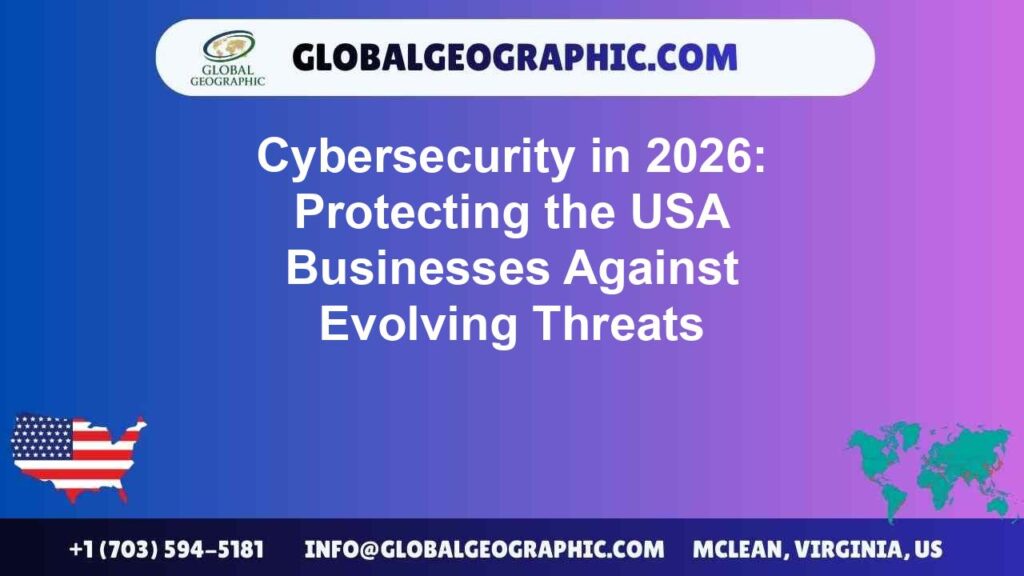 GLOBAL GEOGRAPHIC

GLOBALGEOGRAPHIC.COM

Cybersecurity in 2026: Protecting the USA Businesses Against Evolving Threats

+1 (703) 594-5181 INFO@GLOBALGEOGRAPHIC.COM MCLEAN, VIRGINIA, US